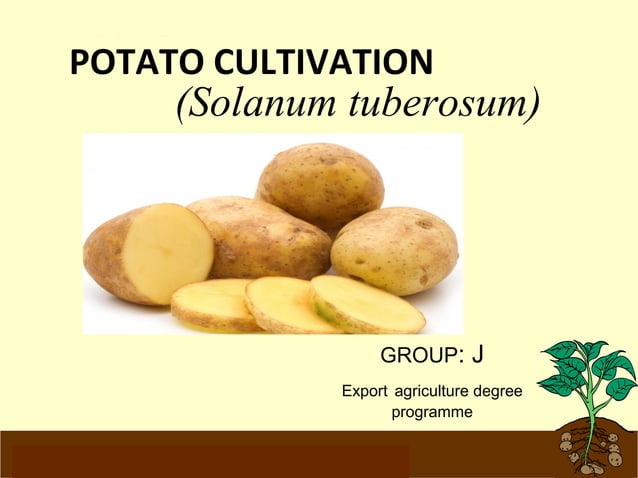 POTATO CULTIVATION
(Solanum tuberosum)

GROUP: J

Export agriculture degree programme